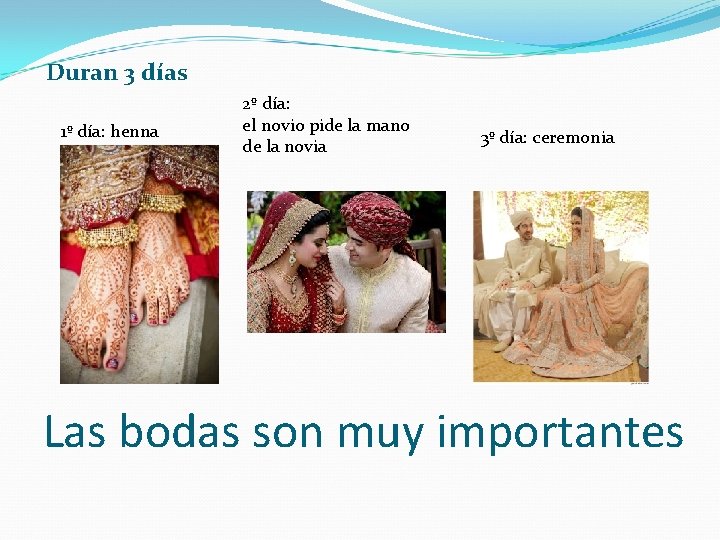 Duran 3 días

1º día: henna

2º día:
el novio pide la mano de la novia

3º día: ceremonia

Las bodas son muy importantes